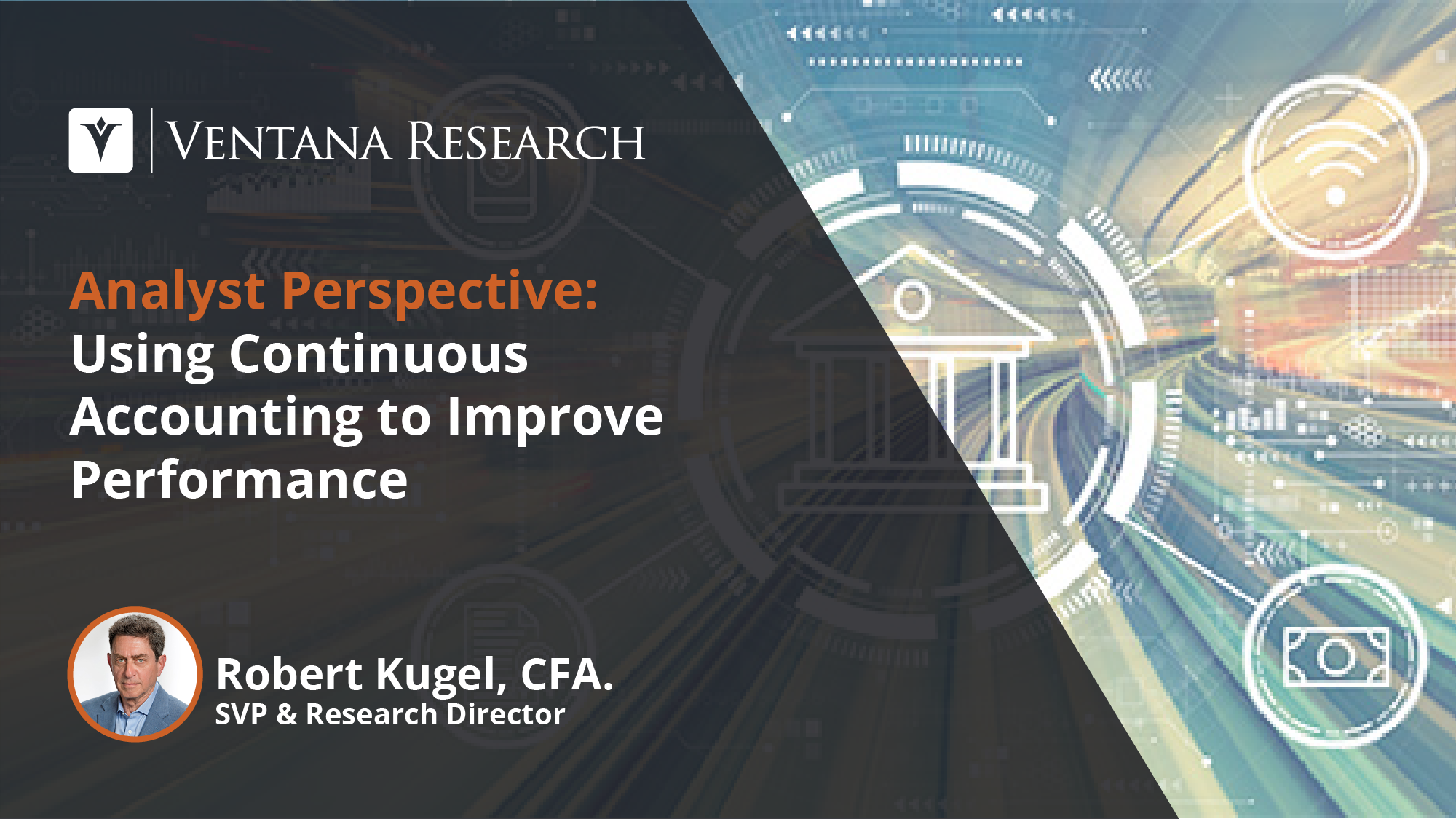 VENTANA RESEARCH

Analyst Perspective:
Using Continuous Accounting to Improve Performance

Robert Kugel, CFA.
SVP & Research Director